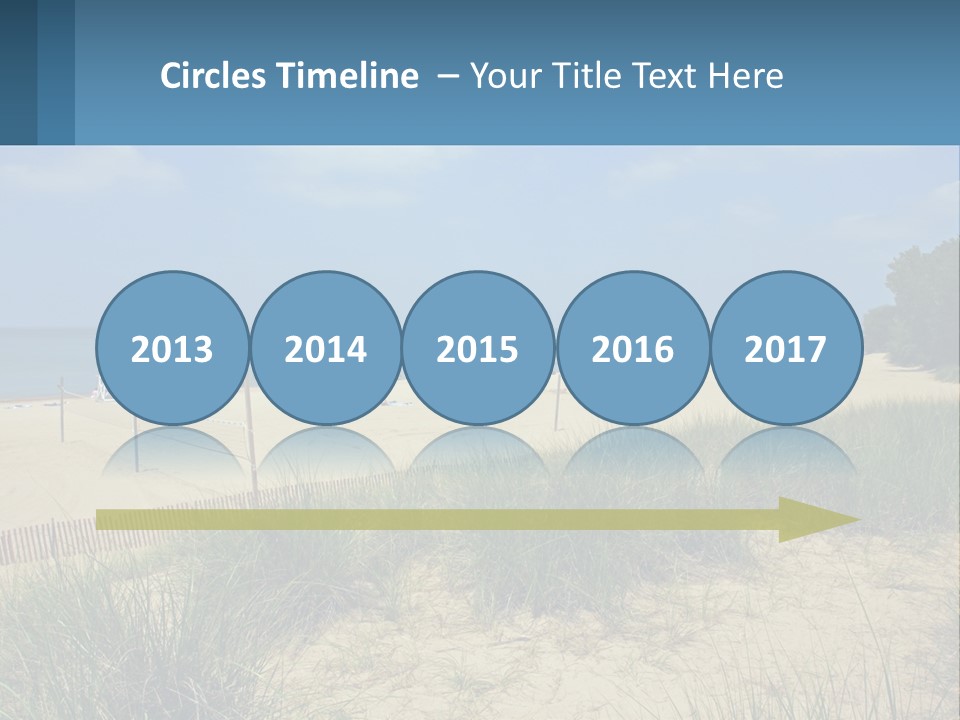 Circles Timeline – Your Title Text Here

2013 2014 2015 2016 2017